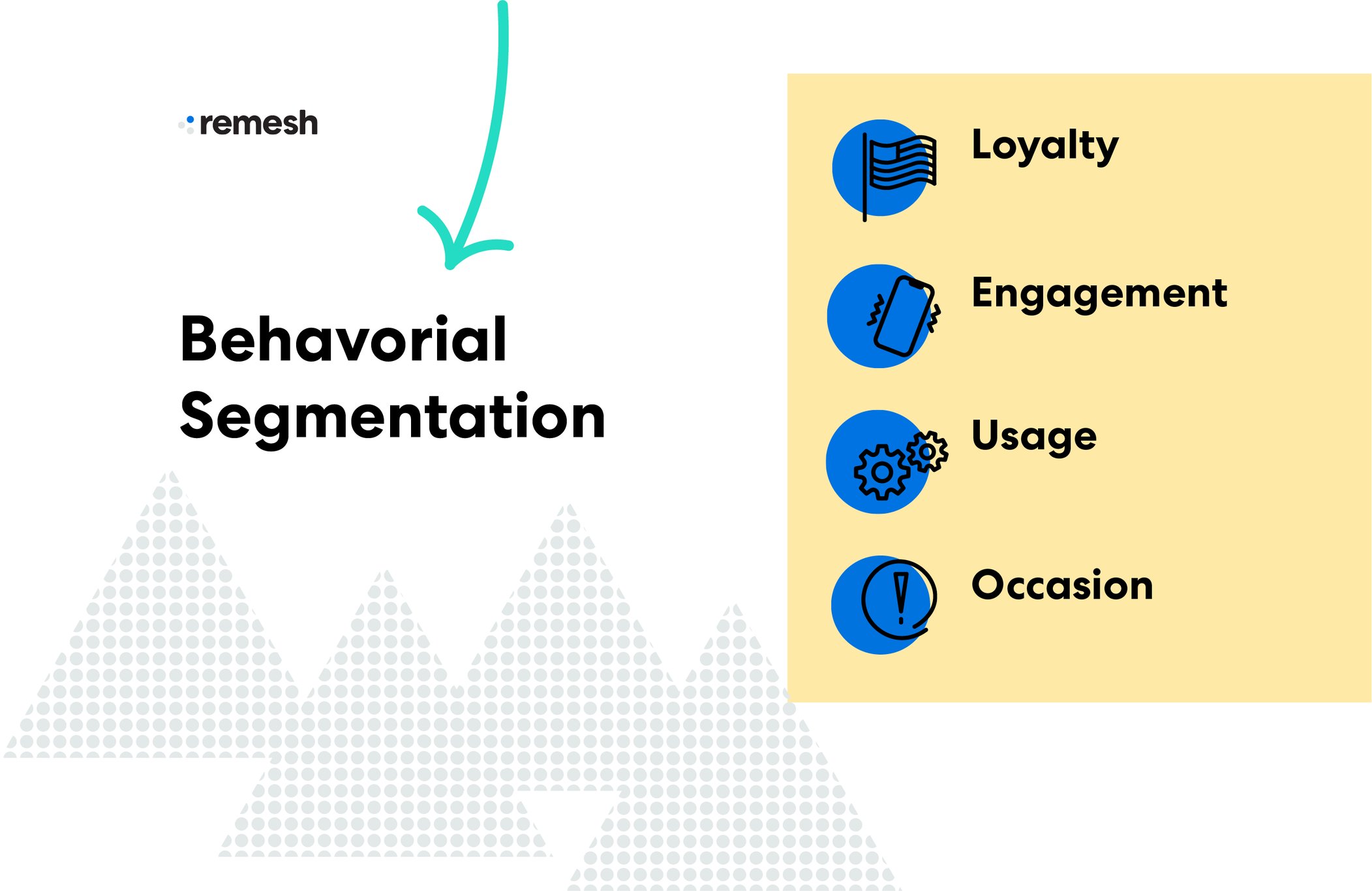 remesh

Behavorial Segmentation

Loyalty

Engagement

Usage

Occasion